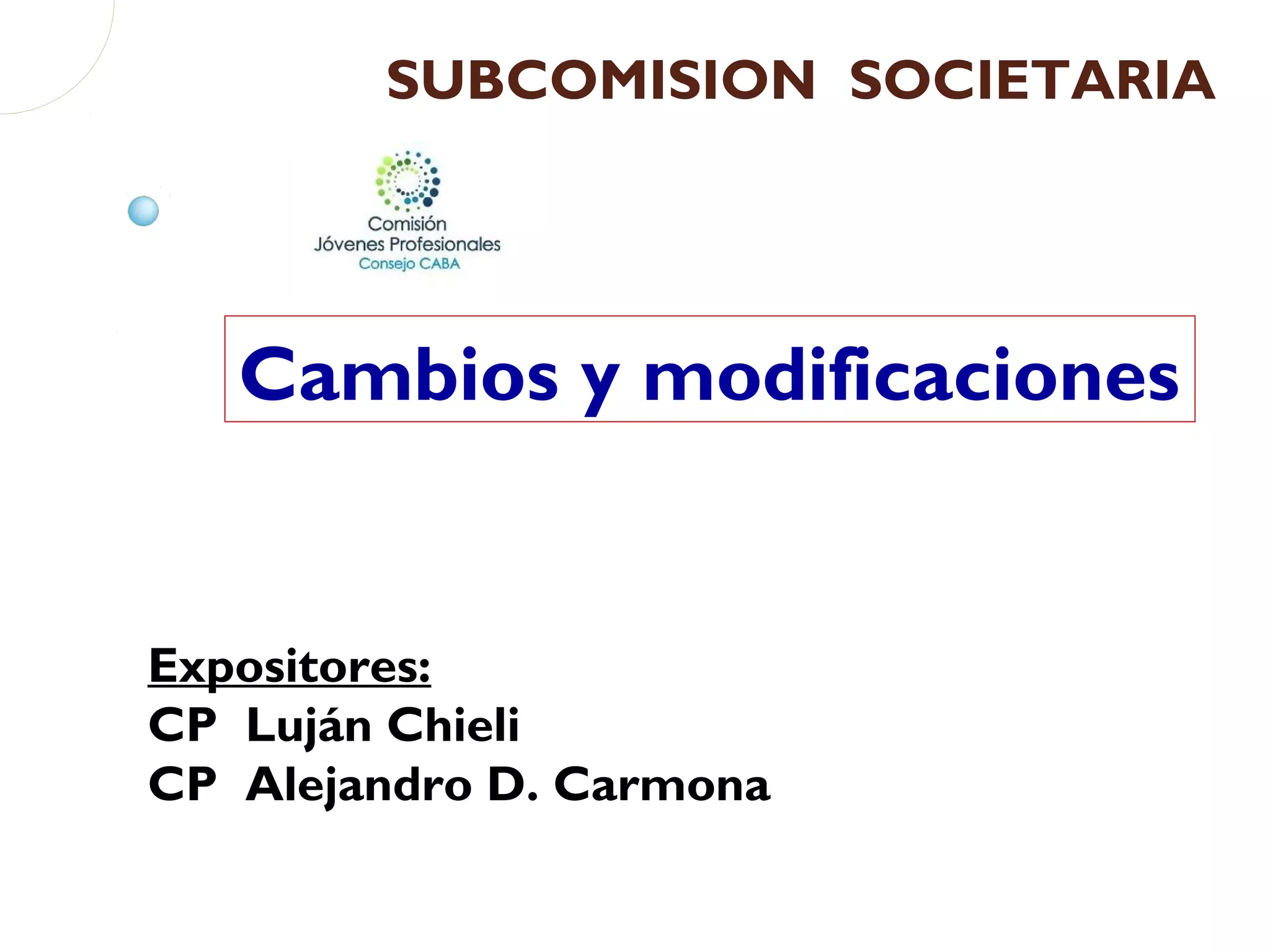 SUBCOMISION SOCIETARIA

Comisión
Jóvenes Profesionales
Consejo CABA

Cambios y modificaciones

Expositores:
CP Luján Chieli
CP Alejandro D. Carmona